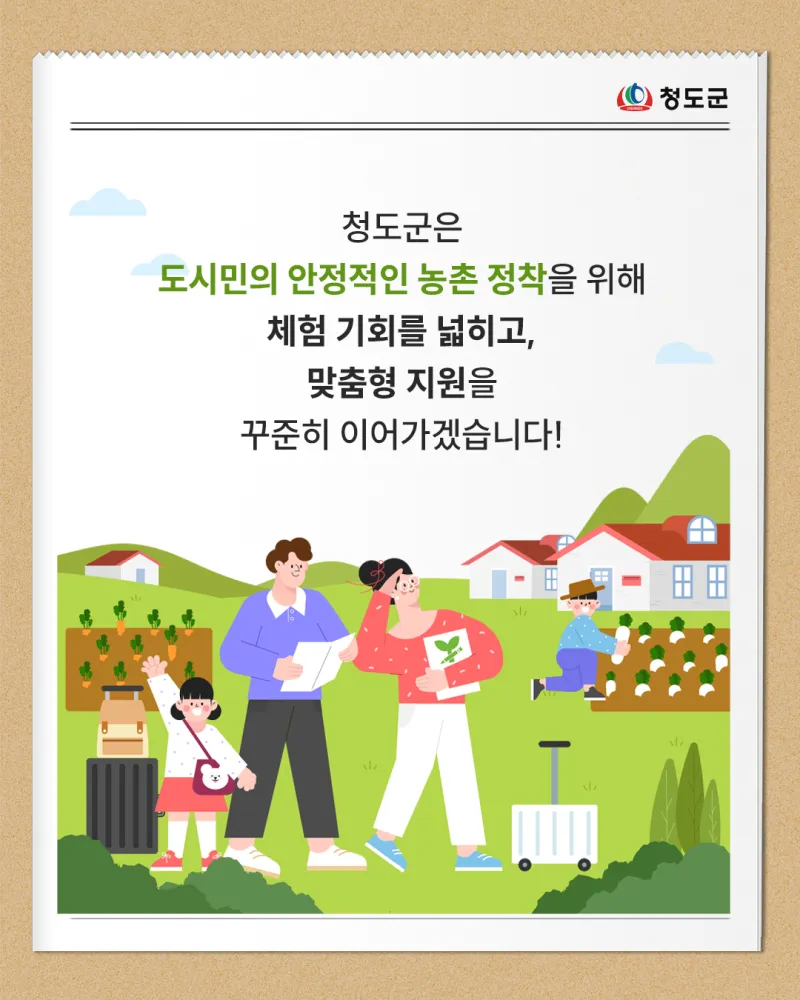 청도군

청도군은
도시민의 안정적인 농촌 정착을 위해
체험 기회를 넓히고,
맞춤형 지원을
꾸준히 이어가겠습니다!